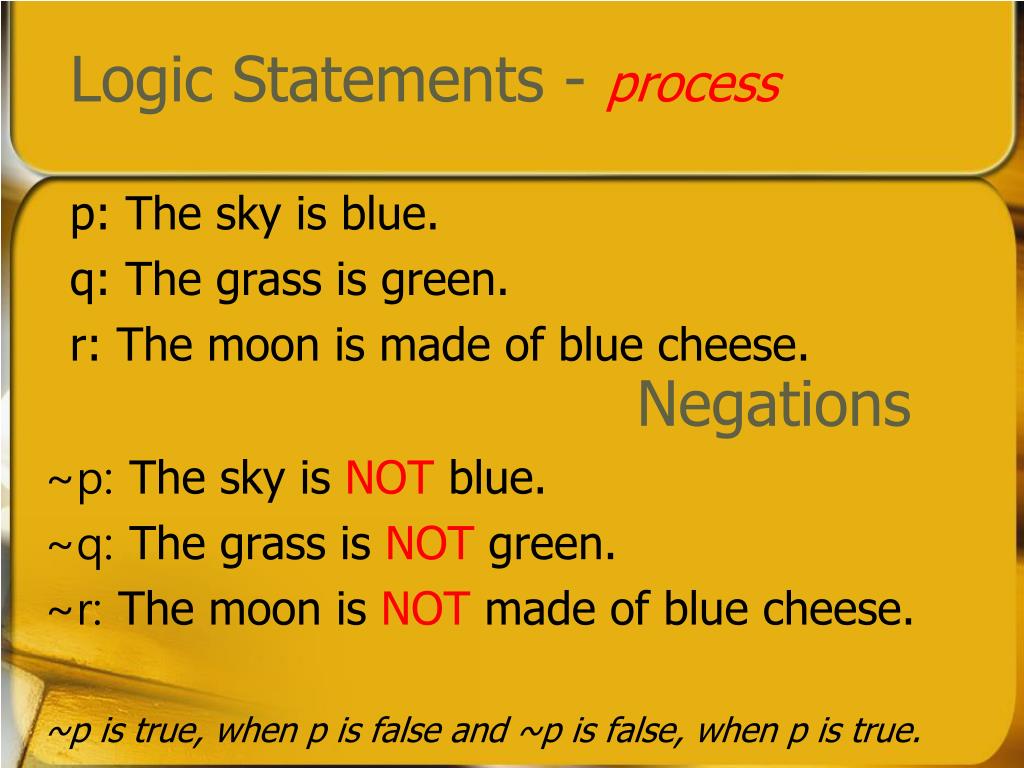 Logic Statements - process

p: The sky is blue.
q: The grass is green.
r: The moon is made of blue cheese.

Negations

~p: The sky is NOT blue.
~q: The grass is NOT green.
~r: The moon is NOT made of blue cheese.

~p is true, when p is false and ~p is false, when p is true.